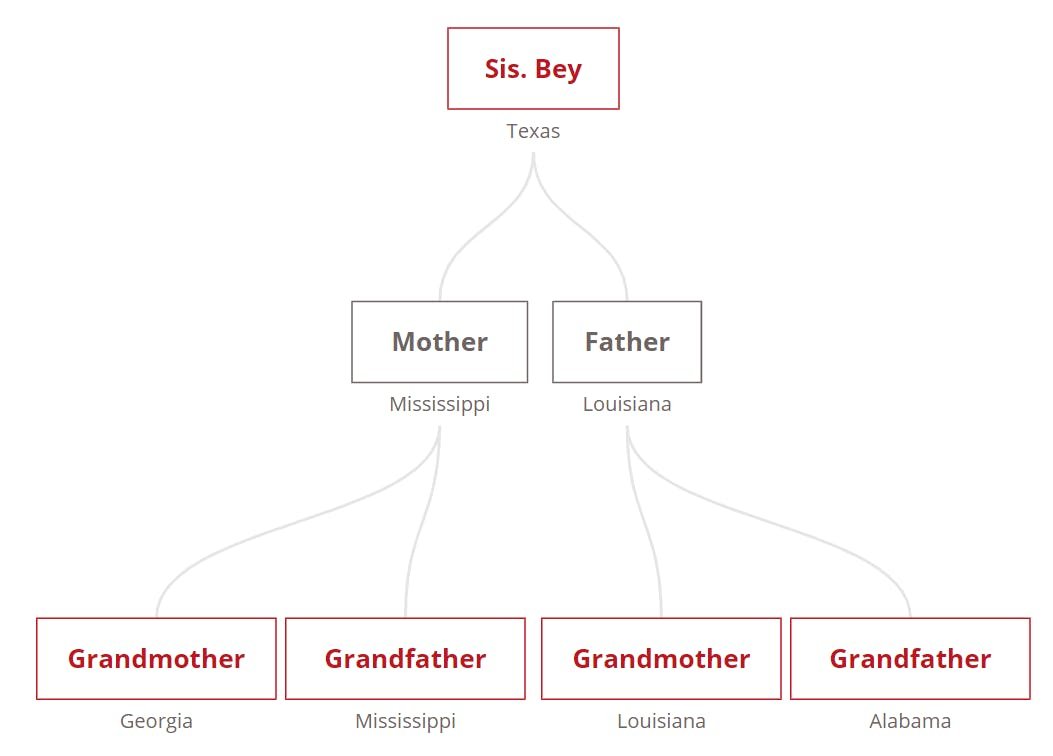 Sis. Bey
Texas

Mother
Mississippi

Father
Louisiana

Grandmother
Georgia

Grandfather
Mississippi

Grandmother
Louisiana

Grandfather
Alabama